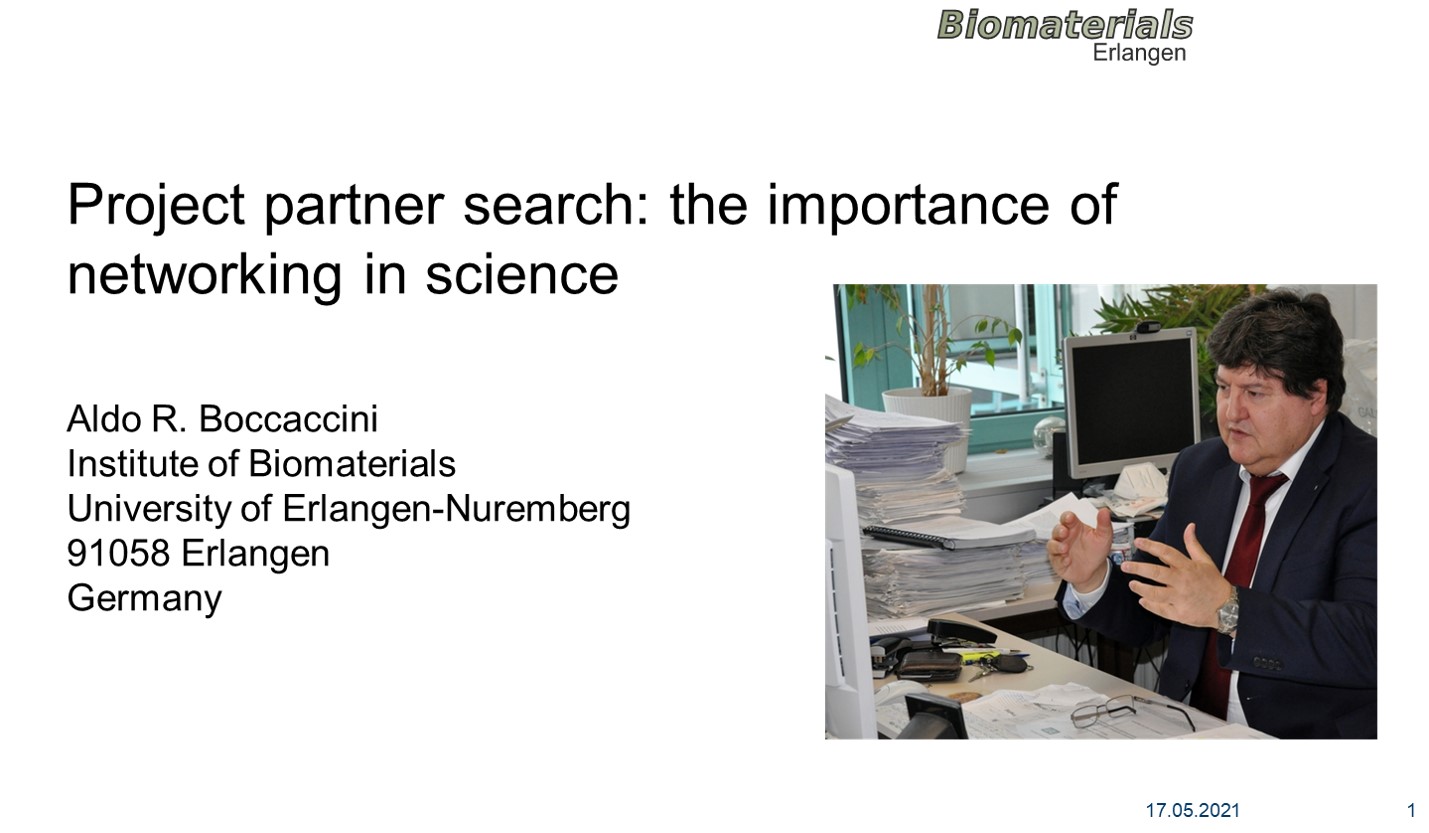 Biomaterials
Erlangen

Project partner search: the importance of networking in science

Aldo R. Boccaccini
Institute of Biomaterials
University of Erlangen-Nuremberg
91058 Erlangen
Germany

17.05.2021

1